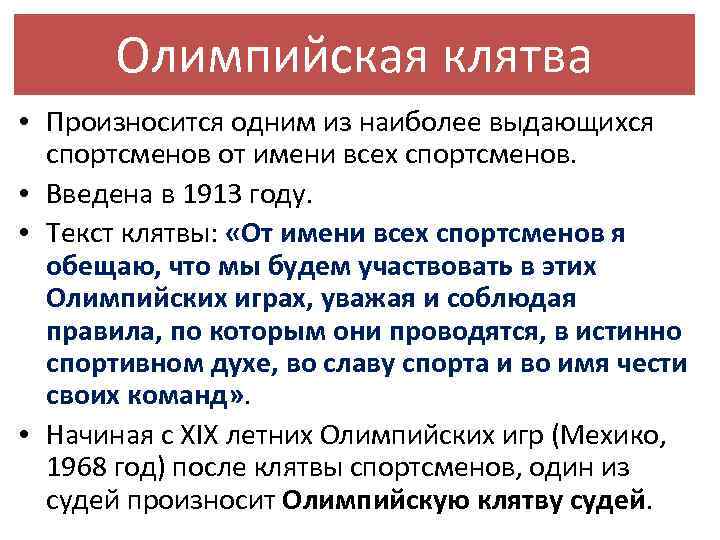 Олимпийская клятва

• Произносится одним из наиболее выдающихся спортсменов от имени всех спортсменов.

• Введена в 1913 году.

• Текст клятвы: «От имени всех спортсменов я обещаю, что мы будем участвовать в этих Олимпийских играх, уважая и соблюдая правила, по которым они проводятся, в истинно спортивном духе, во славу спорта и во имя чести своих команд».

• Начиная с XIX летних Олимпийских игр (Мехико, 1968 год) после клятвы спортсменов, один из судей произносит Олимпийскую клятву судей.